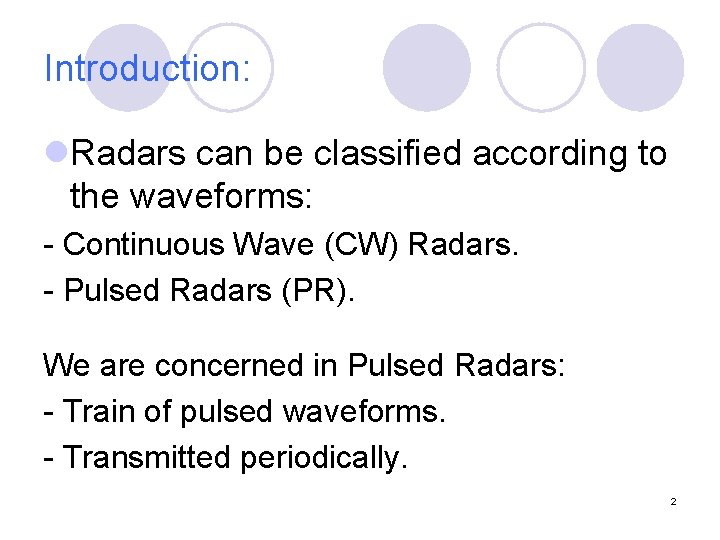 Introduction:

Radars can be classified according to the waveforms:

- Continuous Wave (CW) Radars.
- Pulsed Radars (PR).

We are concerned in Pulsed Radars:
- Train of pulsed waveforms.
- Transmitted periodically.

2